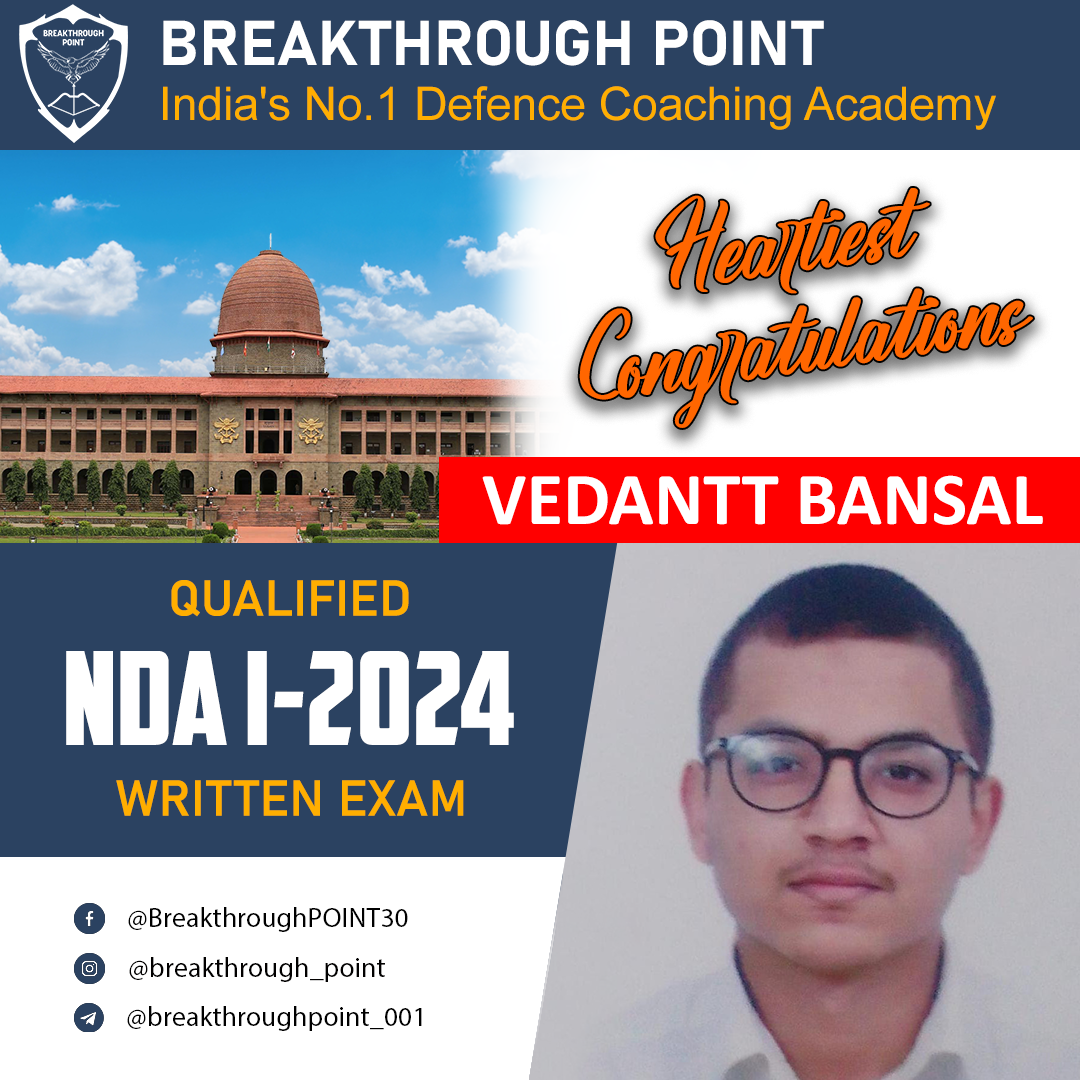 BREAKTHROUGH POINT

BREAKTHROUGH POINT
India's No.1 Defence Coaching Academy

Heartiest Congratulations

VEDANTT BANSAL

QUALIFIED
NDA I-2024
WRITTEN EXAM

@BreakthroughPOINT30
@breakthrough_point
@breakthroughpoint_001